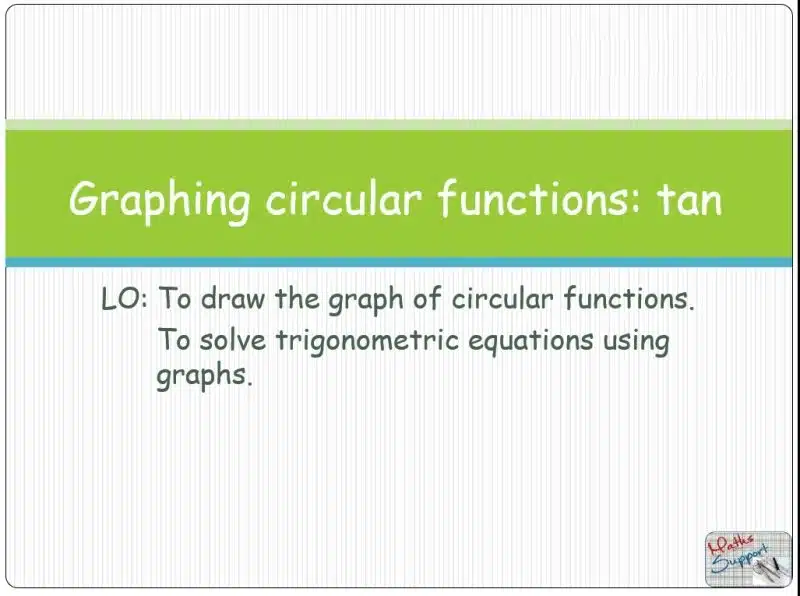 Graphing circular functions: tan

LO: To draw the graph of circular functions.
To solve trigonometric equations using graphs.

Maths Support